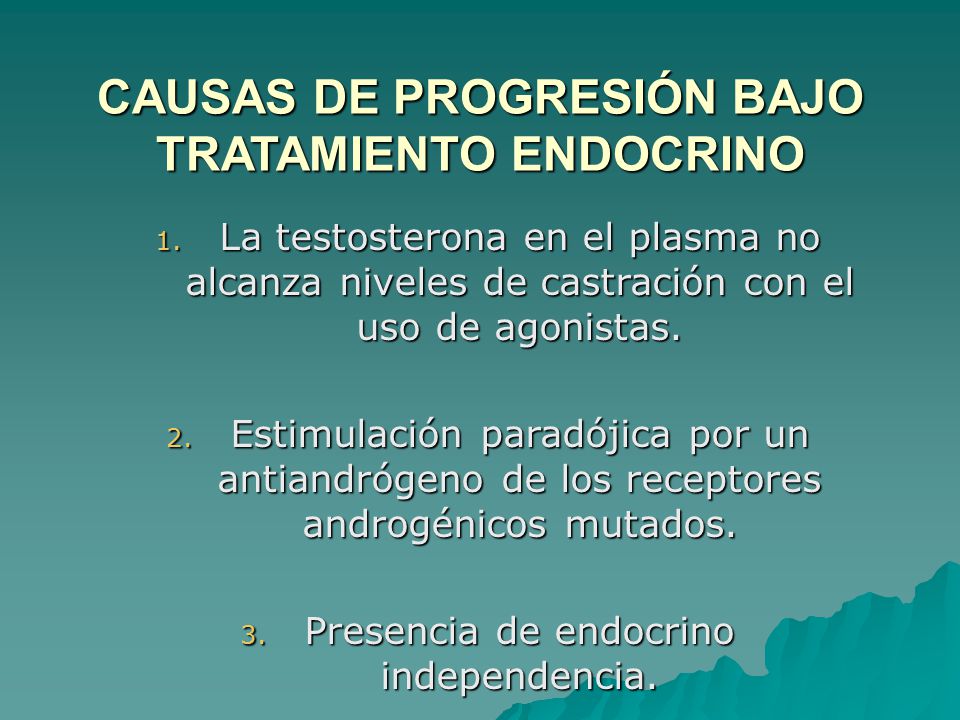 CAUSAS DE PROGRESIÓN BAJO TRATAMIENTO ENDOCRINO

1. La testosterona en el plasma no alcanza niveles de castración con el uso de agonistas.

2. Estimulación paradójica por un antiandrógeno de los receptores androgénicos mutados.

3. Presencia de endocrino independencia.